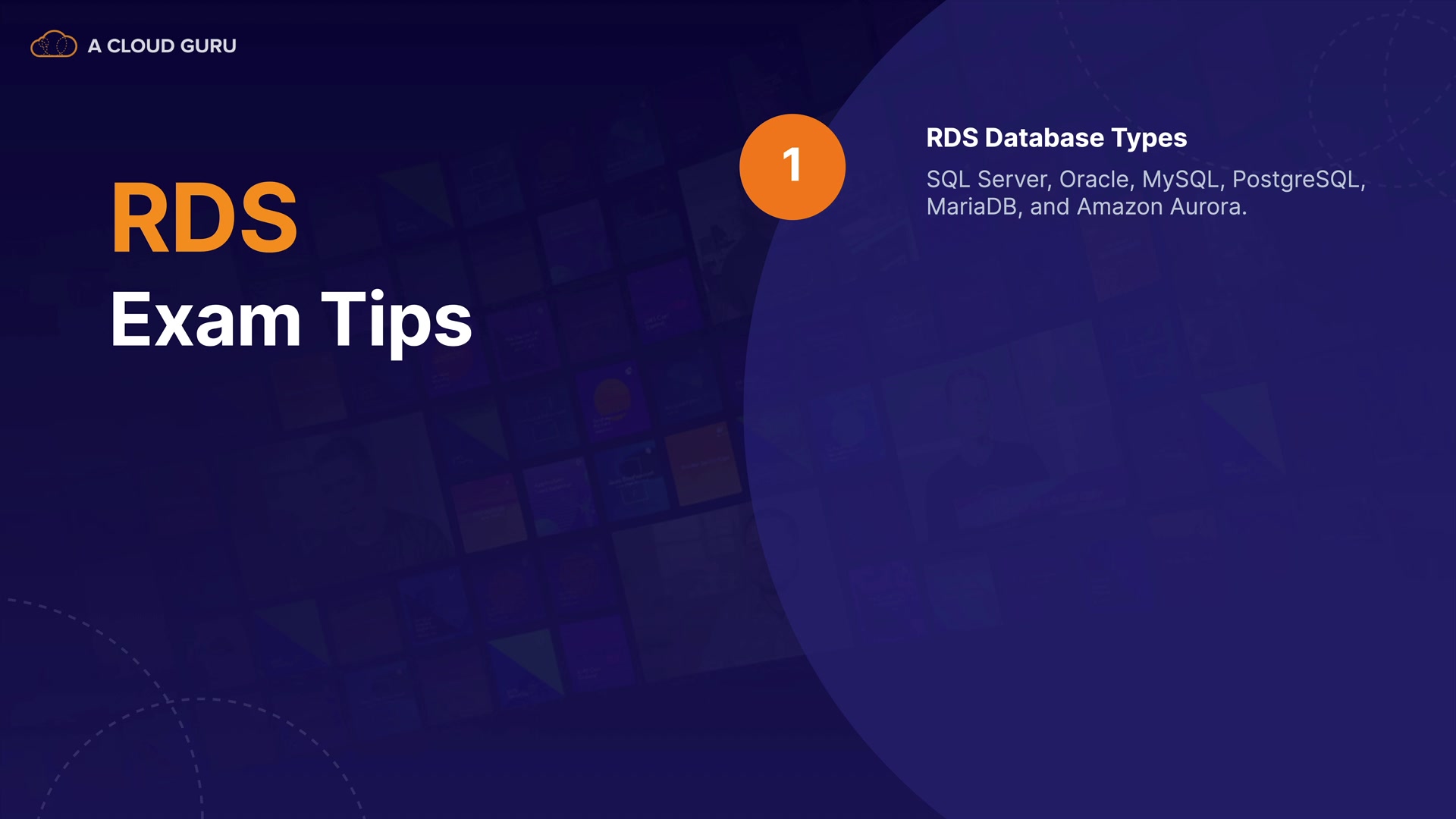 A CLOUD GURU

RDS
Exam Tips

1

RDS Database Types

SQL Server, Oracle, MySQL, PostgreSQL, MariaDB, and Amazon Aurora.